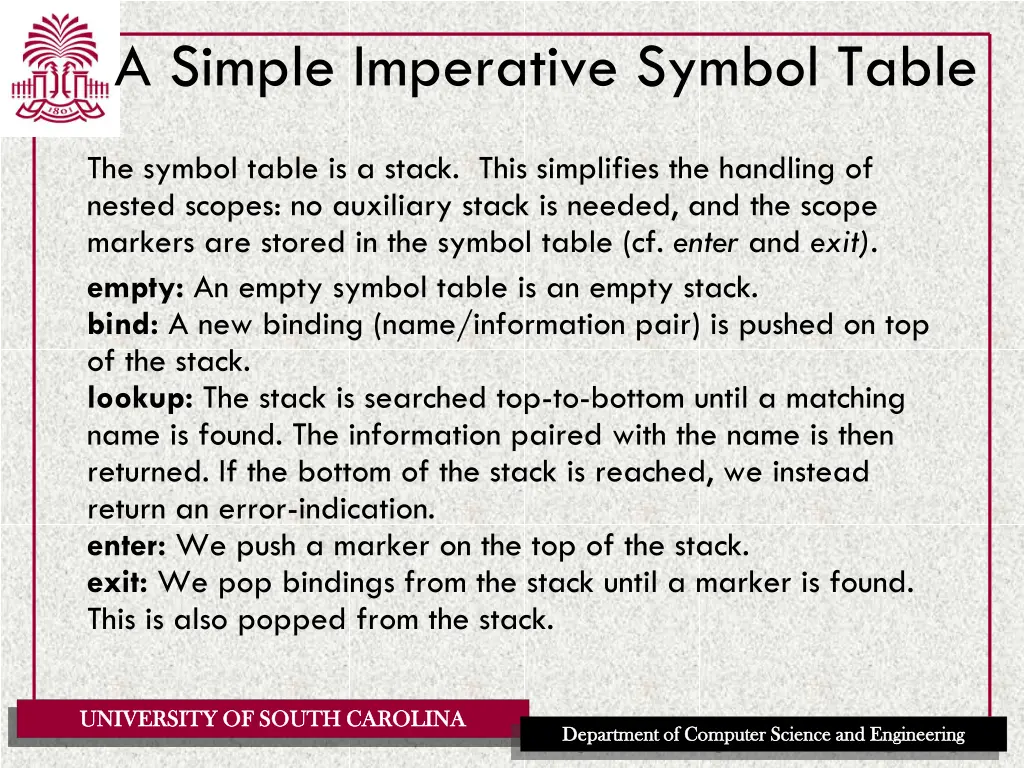 1801

A Simple Imperative Symbol Table

The symbol table is a stack. This simplifies the handling of nested scopes: no auxiliary stack is needed, and the scope markers are stored in the symbol table (cf. enter and exit).

empty: An empty symbol table is an empty stack.
bind: A new binding (name/information pair) is pushed on top of the stack.
lookup: The stack is searched top-to-bottom until a matching name is found. The information paired with the name is then returned. If the bottom of the stack is reached, we instead return an error-indication.
enter: We push a marker on the top of the stack.
exit: We pop bindings from the stack until a marker is found. This is also popped from the stack.

UNIVERSITY OF SOUTH CAROLINA

Department of Computer Science and Engineering